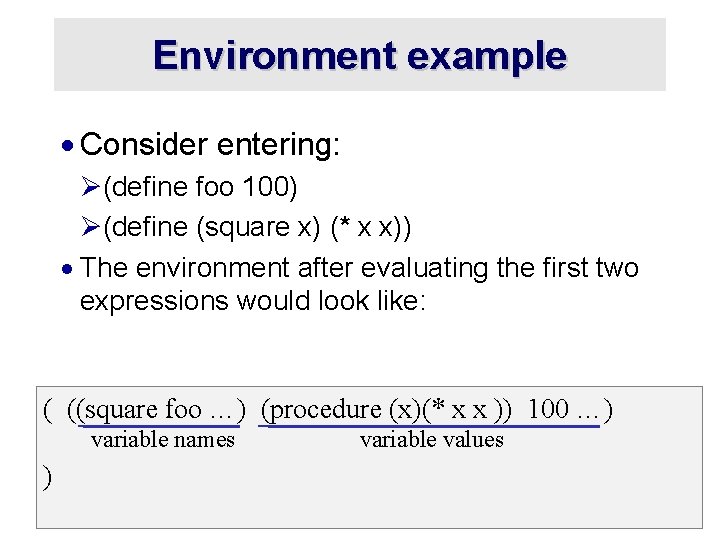 Environment example

• Consider entering:

➢(define foo 100)

➢(define (square x) (* x x))

• The environment after evaluating the first two expressions would look like:

( ((square foo …) (procedure (x)(* x x )) 100 …)
variable names variable values
)